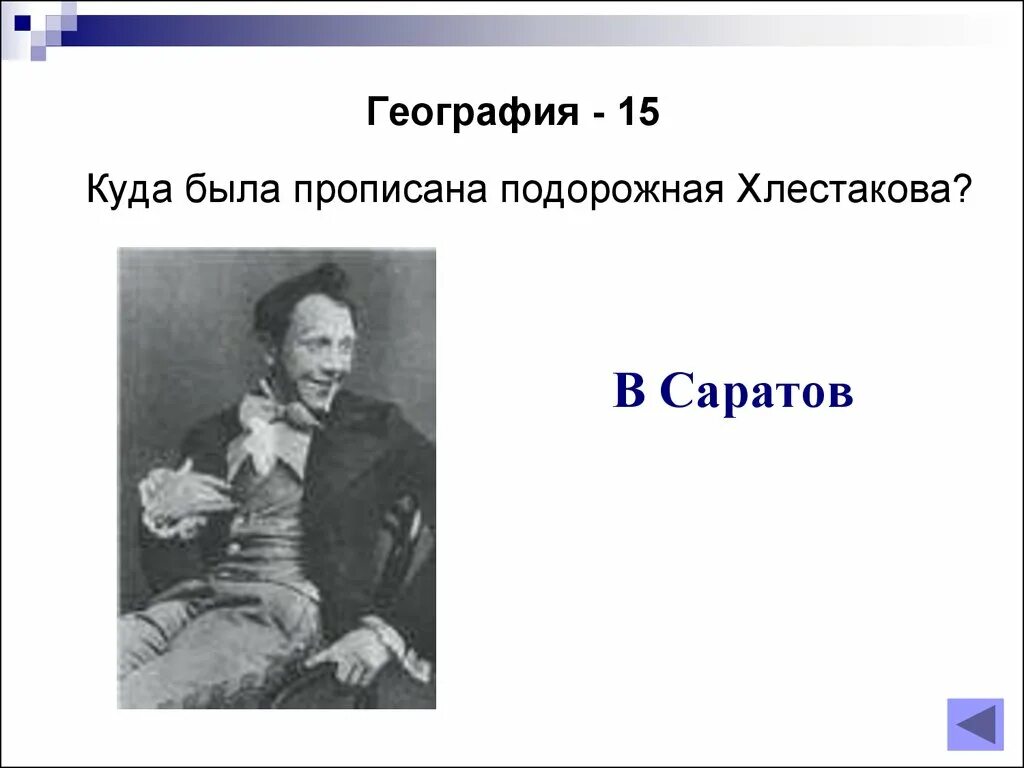 География - 15

Куда была прописана подорожная Хлестакова?

В Саратов